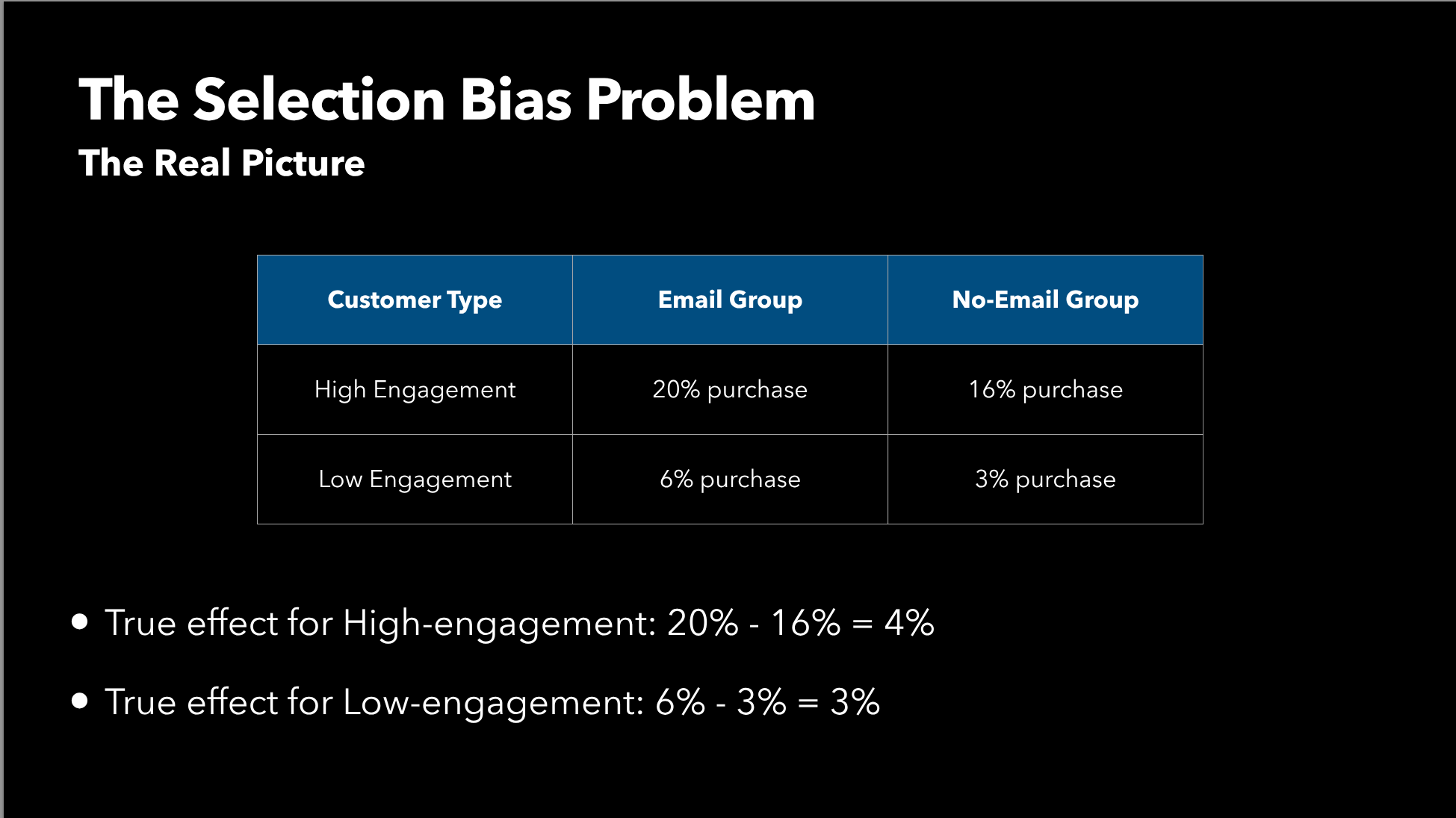 The Selection Bias Problem

The Real Picture

| Customer Type | Email Group | No-Email Group |
|---|---|---|
| High Engagement | 20% purchase | 16% purchase |
| Low Engagement | 6% purchase | 3% purchase |

• True effect for High-engagement: 20% - 16% = 4%

• True effect for Low-engagement: 6% - 3% = 3%